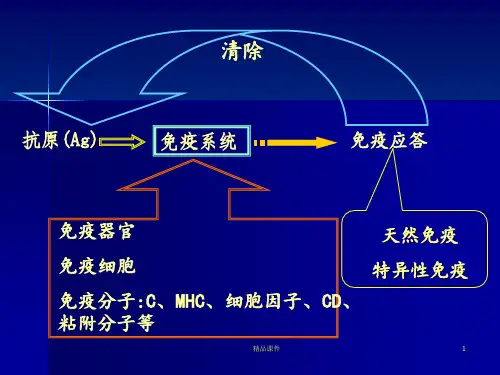 清除

抗原(Ag)

免疫系统

免疫应答

免疫器官

免疫细胞

免疫分子:C、MHC、细胞因子、CD、粘附分子等

天然免疫

特异性免疫

精品课件

1